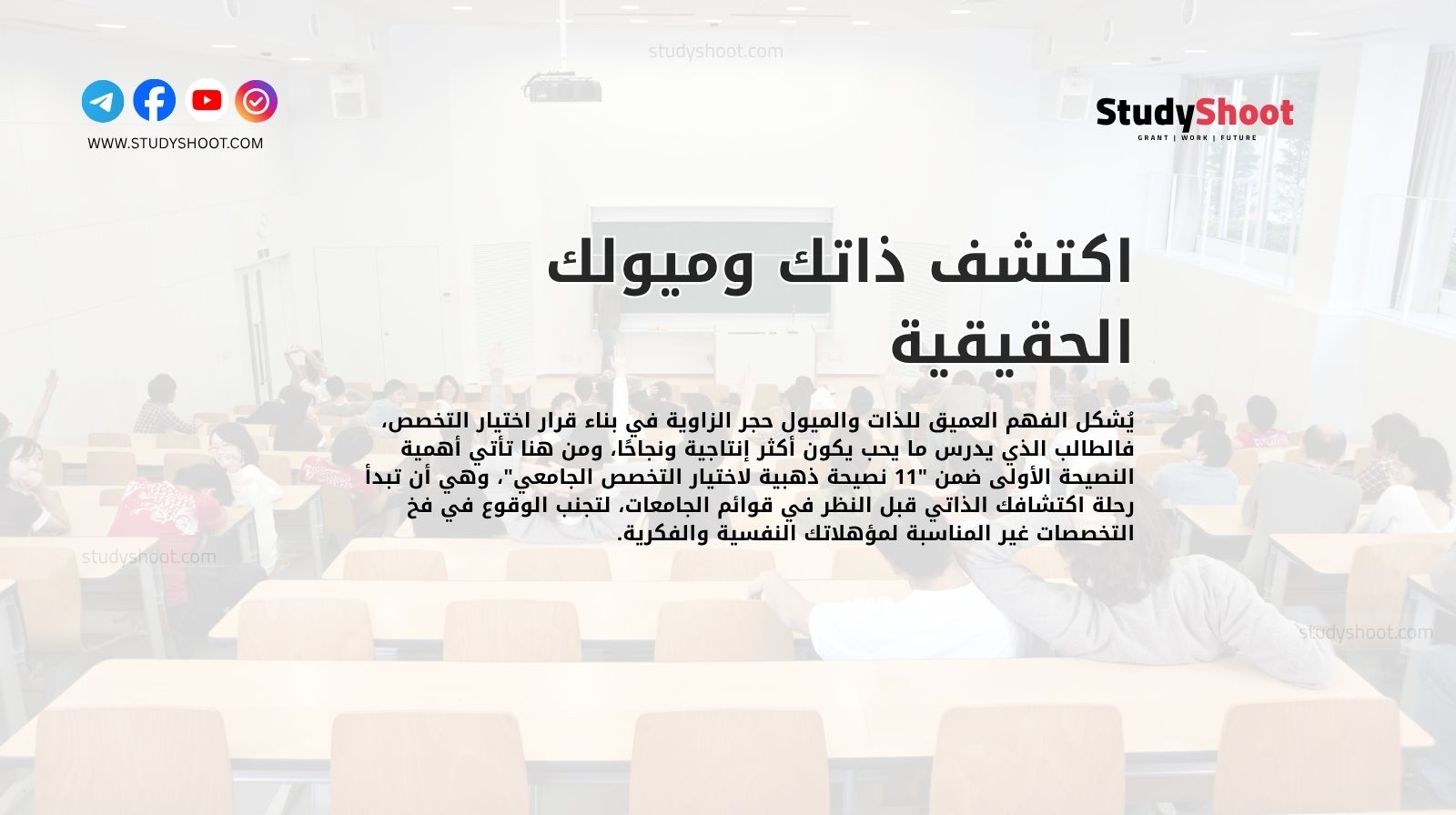 studyshoot.com

WWW.STUDYSHOOT.COM

StudyShoot
GRANT | WORK | FUTURE

اكتشف ذاتك وميولك الحقيقية

يُشكل الفهم العميق للذات والميول حجر الزاوية في بناء قرار اختيار التخصص، فالطالب الذي يدرس ما يحب يكون أكثر إنتاجية ونجاحًا، ومن هنا تأتي أهمية النصيحة الأولى ضمن "11 نصيحة ذهبية لاختيار التخصص الجامعي"، وهي أن تبدأ رحلة اكتشافك الذاتي قبل النظر في قوائم الجامعات، لتجنب الوقوع في فخ التخصصات غير المناسبة لمؤهلاتك النفسية والفكرية.

studyshoot.com

studyshoot.com